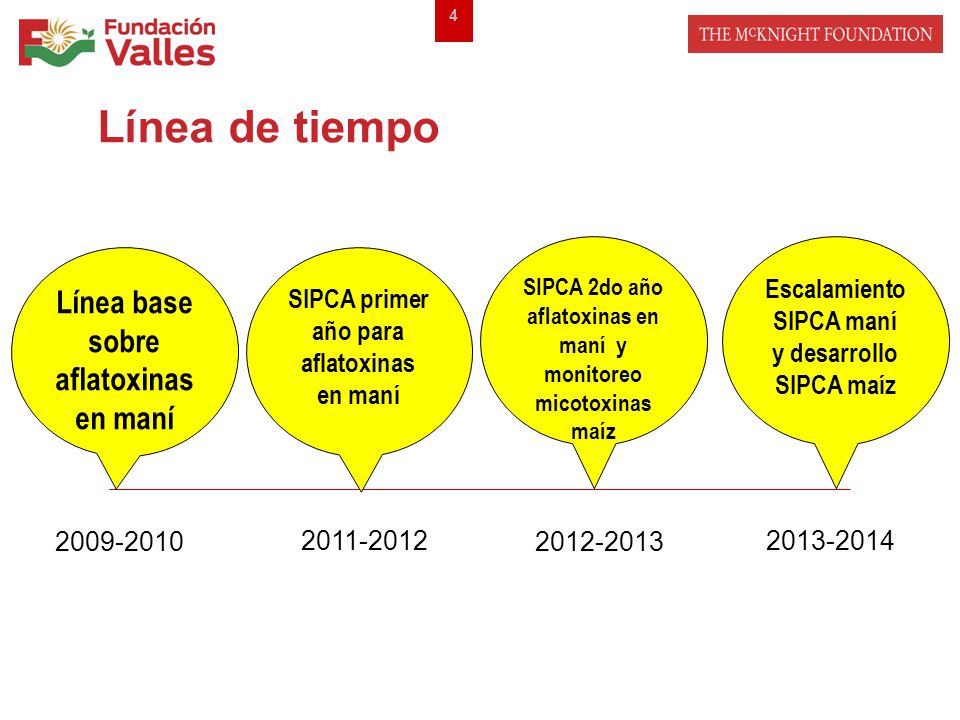 Fundación Valles

4

THE McKNIGHT FOUNDATION

Línea de tiempo

Línea base sobre aflatoxinas en maní

SIPCA primer año para aflatoxinas en maní

SIPCA 2do año aflatoxinas en maní y monitoreo micotoxinas maíz

Escalamiento SIPCA maní y desarrollo SIPCA maíz

2009-2010

2011-2012

2012-2013

2013-2014